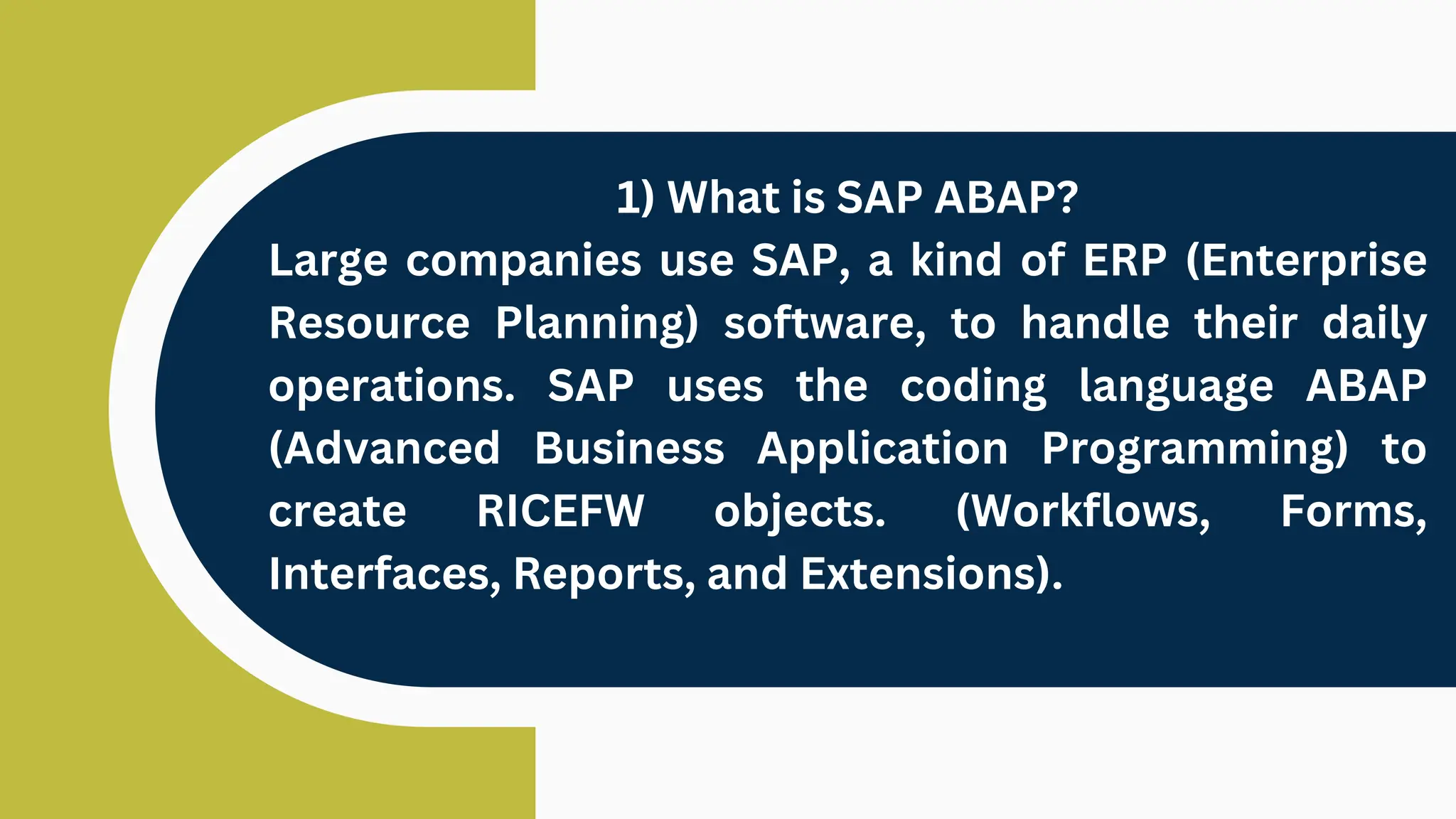 1) What is SAP ABAP?

Large companies use SAP, a kind of ERP (Enterprise Resource Planning) software, to handle their daily operations. SAP uses the coding language ABAP (Advanced Business Application Programming) to create RICEFW objects. (Workflows, Forms, Interfaces, Reports, and Extensions).